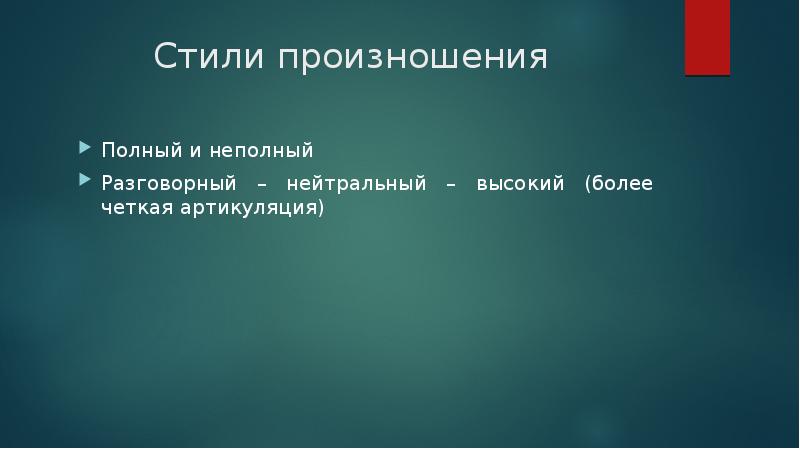 Стили произношения

Полный и неполный

Разговорный – нейтральный – высокий (более четкая артикуляция)